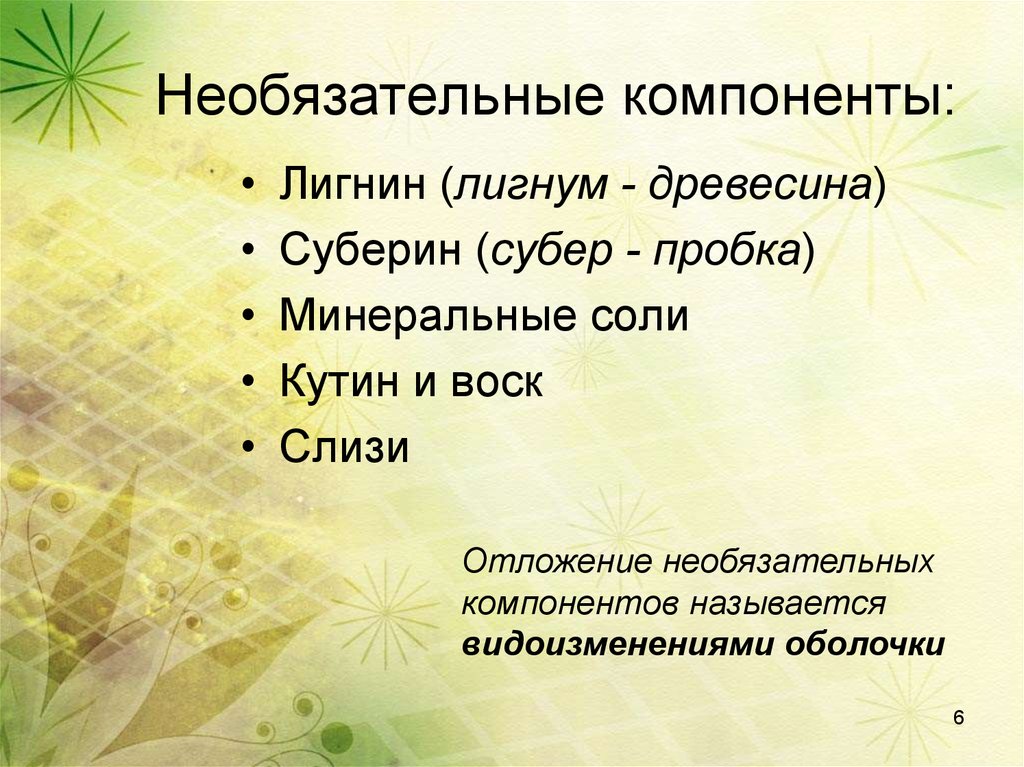 Необязательные компоненты:

• Лигнин (лигнум - древесина)
• Суберин (субер - пробка)
• Минеральные соли
• Кутин и воск
• Слизи

Отложение необязательных компонентов называется видоизменениями оболочки

6